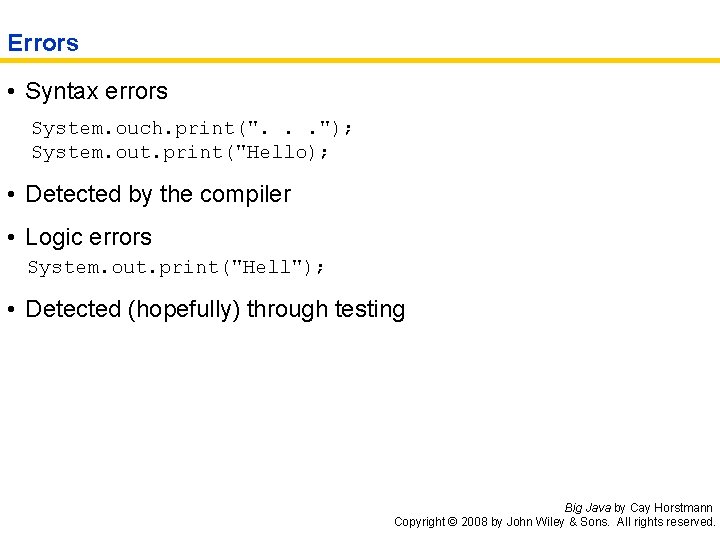 Errors

• Syntax errors

System.ouch.print(". . .");
System.out.print("Hello);

• Detected by the compiler

• Logic errors

System.out.print("Hell");

• Detected (hopefully) through testing

Big Java by Cay Horstmann
Copyright © 2008 by John Wiley & Sons. All rights reserved.